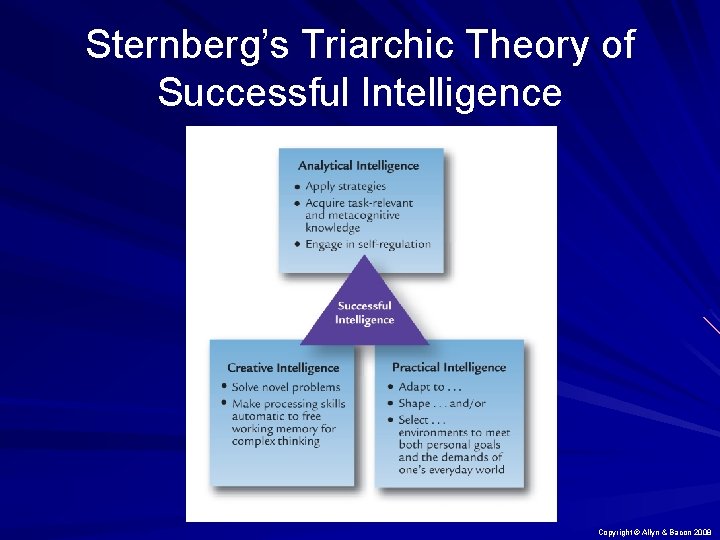 Sternberg's Triarchic Theory of Successful Intelligence

Analytical Intelligence
• Apply strategies
• Acquire task-relevant and metacognitive knowledge
• Engage in self-regulation

Successful Intelligence

Creative Intelligence
• Solve novel problems
• Make processing skills automatic to free working memory for complex thinking

Practical Intelligence
• Adapt to . . .
• Shape . . . and/or
• Select . . . environments to meet both personal goals and the demands of one's everyday world

Copyright © Allyn & Bacon 2009